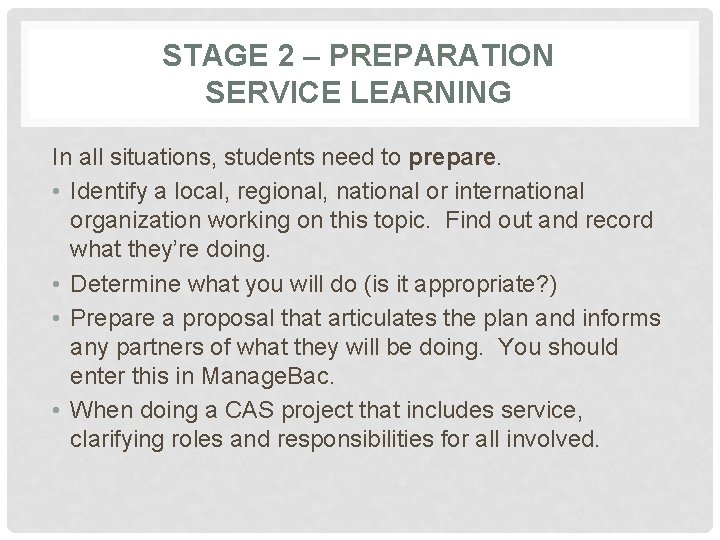 STAGE 2 – PREPARATION
SERVICE LEARNING

In all situations, students need to prepare.

• Identify a local, regional, national or international organization working on this topic. Find out and record what they're doing.
• Determine what you will do (is it appropriate?)
• Prepare a proposal that articulates the plan and informs any partners of what they will be doing. You should enter this in ManageBac.
• When doing a CAS project that includes service, clarifying roles and responsibilities for all involved.